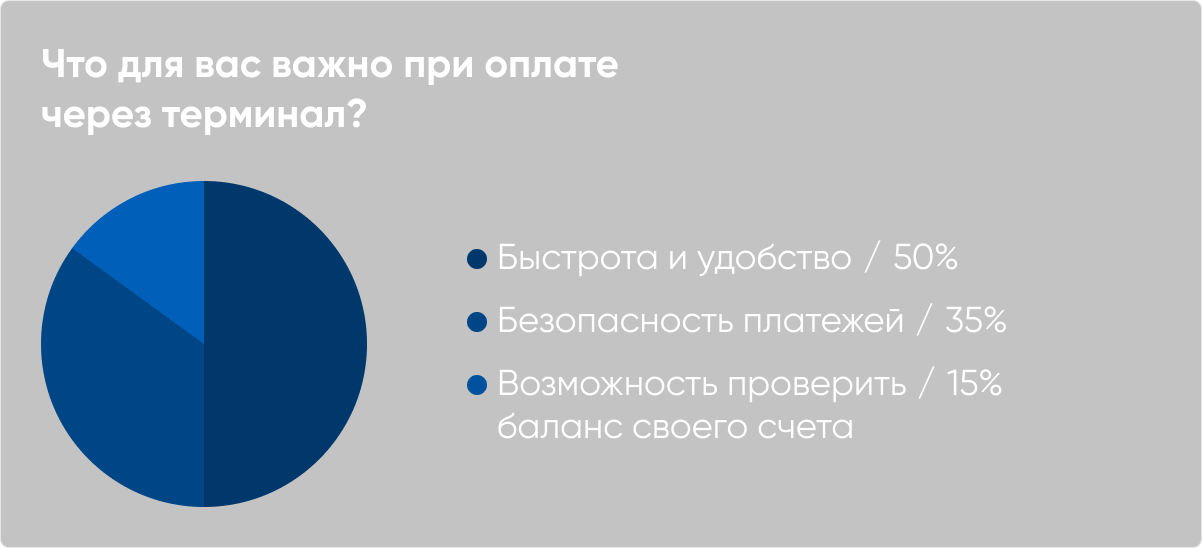 Что для вас важно при оплате через терминал?

Быстрота и удобство / 50%

Безопасность платежей / 35%

Возможность проверить / 15% баланс своего счета